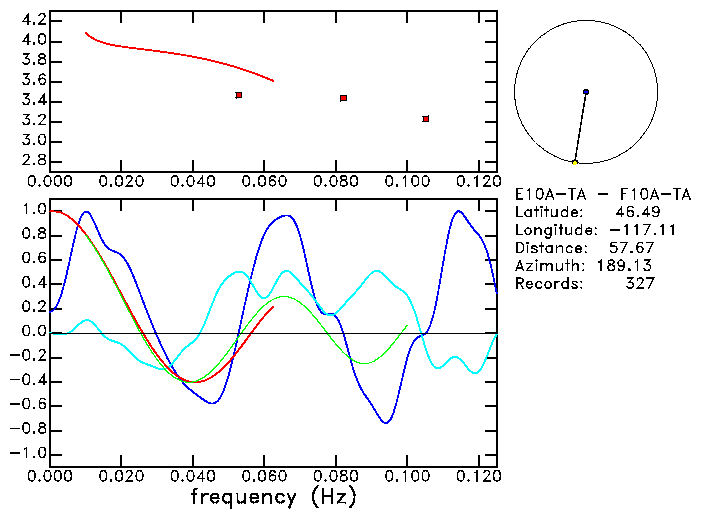 4.2
4.0
3.8
3.6
3.4
3.2
3.0
2.8
0.000 0.020 0.040 0.060 0.080 0.100 0.120

E10A-TA - F10A-TA
Latitude: 46.49
Longitude: -117.11
Distance: 57.67
Azimuth: 189.13
Records: 327

1.0
0.8
0.6
0.4
0.2
0.0
-0.2
-0.4
-0.6
-0.8
-1.0
0.000 0.020 0.040 0.060 0.080 0.100 0.120
frequency (Hz)